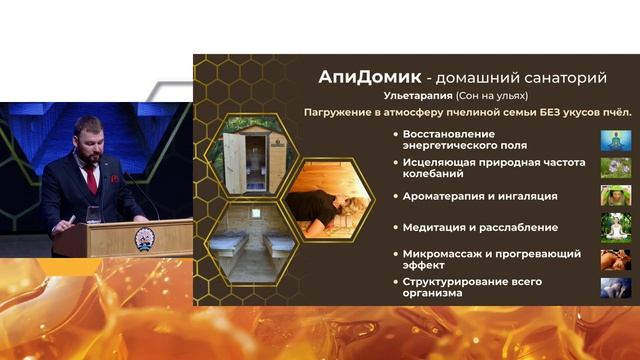 АпиДомик - домашний санаторий

Ульетарапия (Сон на ульях)

Пагружение в атмосферу пчелиной семьи БЕЗ укусов пчёл.

• Восстановление энергетического поля
• Исцеляющая природная частота колебаний
• Ароматерапия и ингаляция
• Медитация и расслабление
• Микромассаж и прогревающий эффект
• Структурирование всего организма